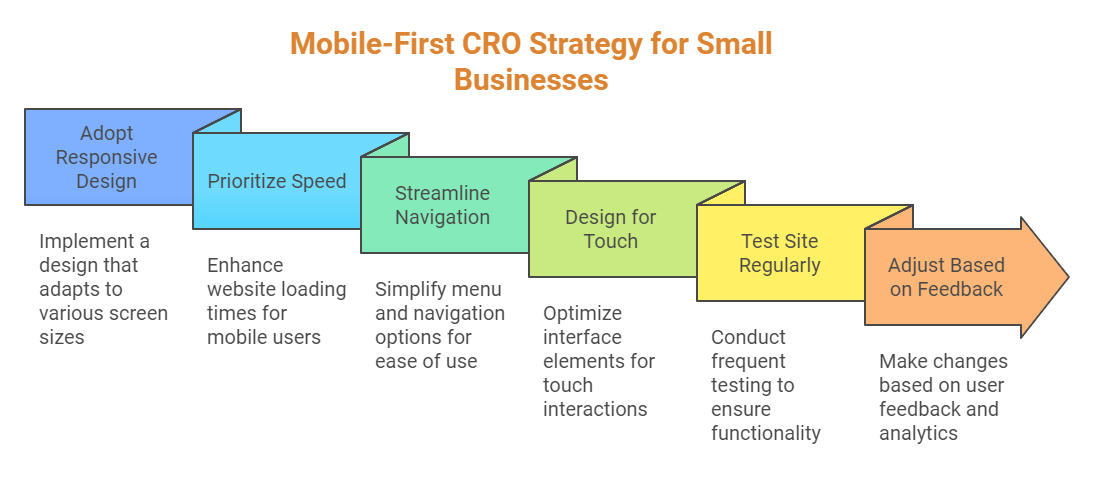 Mobile-First CRO Strategy for Small Businesses

Adopt Responsive Design

Implement a design that adapts to various screen sizes

Prioritize Speed

Enhance website loading times for mobile users

Streamline Navigation

Simplify menu and navigation options for ease of use

Design for Touch

Optimize interface elements for touch interactions

Test Site Regularly

Conduct frequent testing to ensure functionality

Adjust Based on Feedback

Make changes based on user feedback and analytics